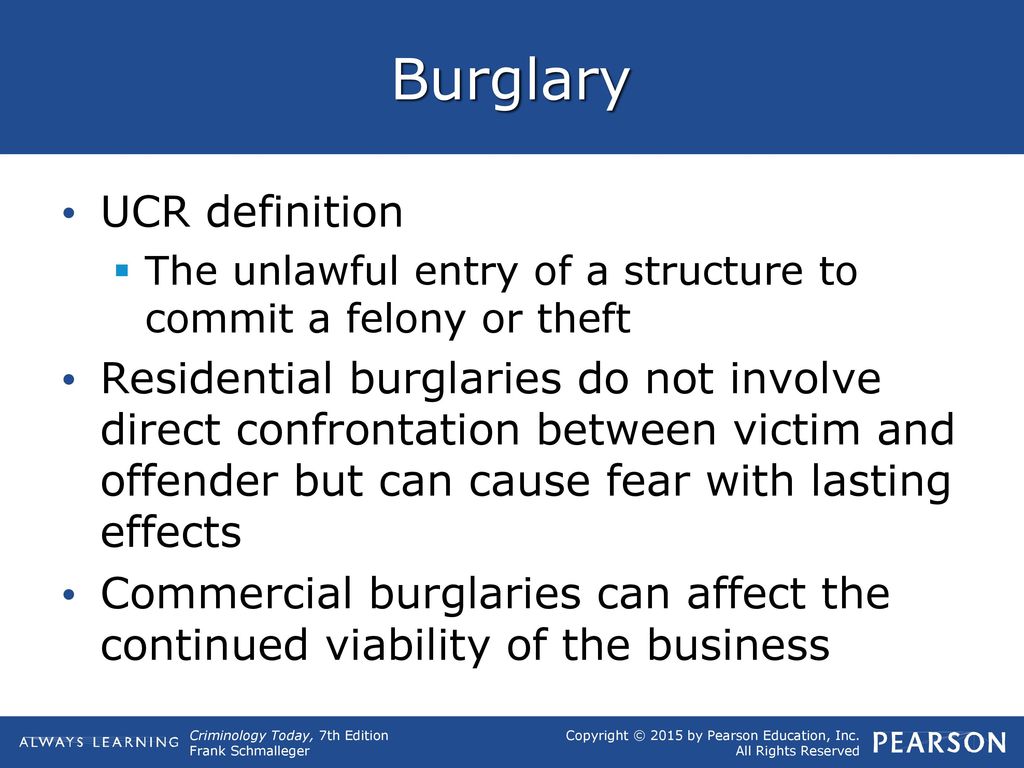 Burglary

• UCR definition
	▪ The unlawful entry of a structure to commit a felony or theft
• Residential burglaries do not involve direct confrontation between victim and offender but can cause fear with lasting effects
• Commercial burglaries can affect the continued viability of the business

ALWAYS LEARNING
Criminology Today, 7th Edition
Frank Schmalleger
Copyright © 2015 by Pearson Education, Inc.
All Rights Reserved
PEARSON